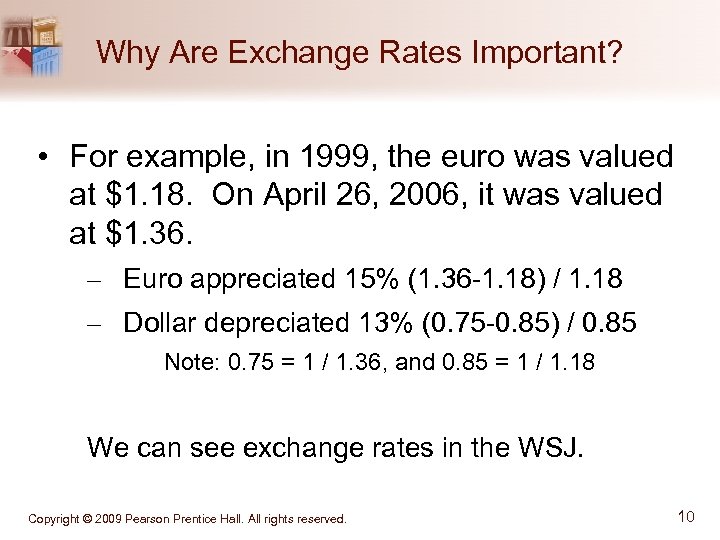 Why Are Exchange Rates Important?

• For example, in 1999, the euro was valued at \$1.18. On April 26, 2006, it was valued at \$1.36.

– Euro appreciated 15% (1.36-1.18) / 1.18

– Dollar depreciated 13% (0.75-0.85) / 0.85

Note: 0.75 = 1 / 1.36, and 0.85 = 1 / 1.18

We can see exchange rates in the WSJ.

Copyright © 2009 Pearson Prentice Hall. All rights reserved.

10